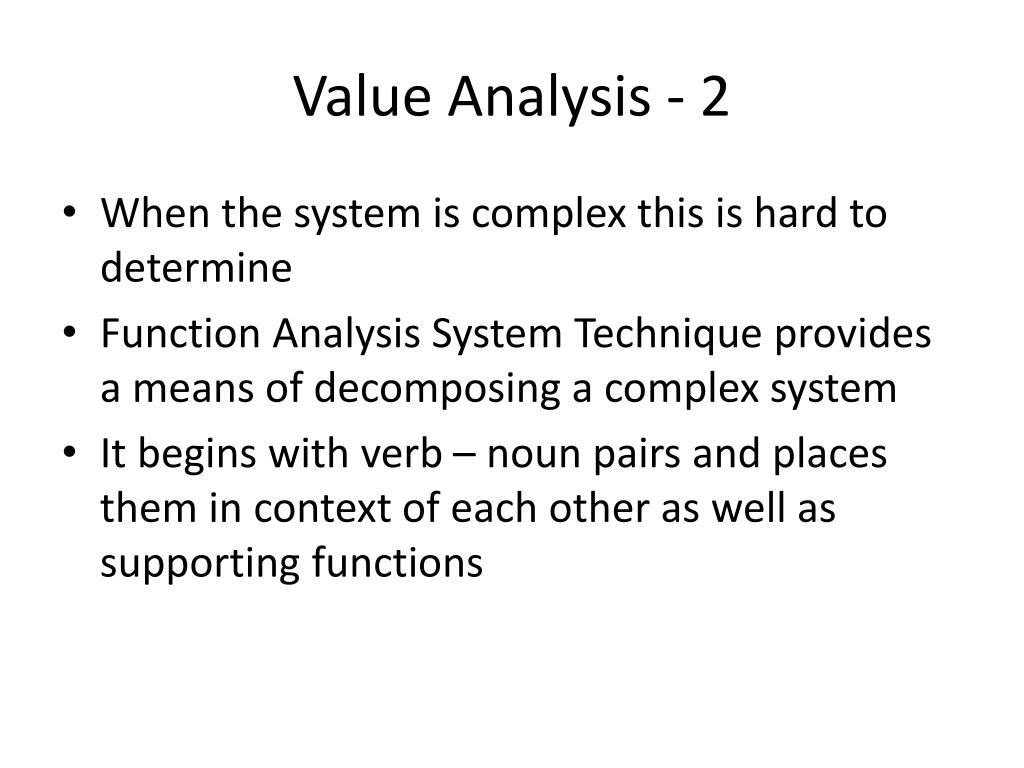 Value Analysis - 2

• When the system is complex this is hard to determine
• Function Analysis System Technique provides a means of decomposing a complex system
• It begins with verb – noun pairs and places them in context of each other as well as supporting functions